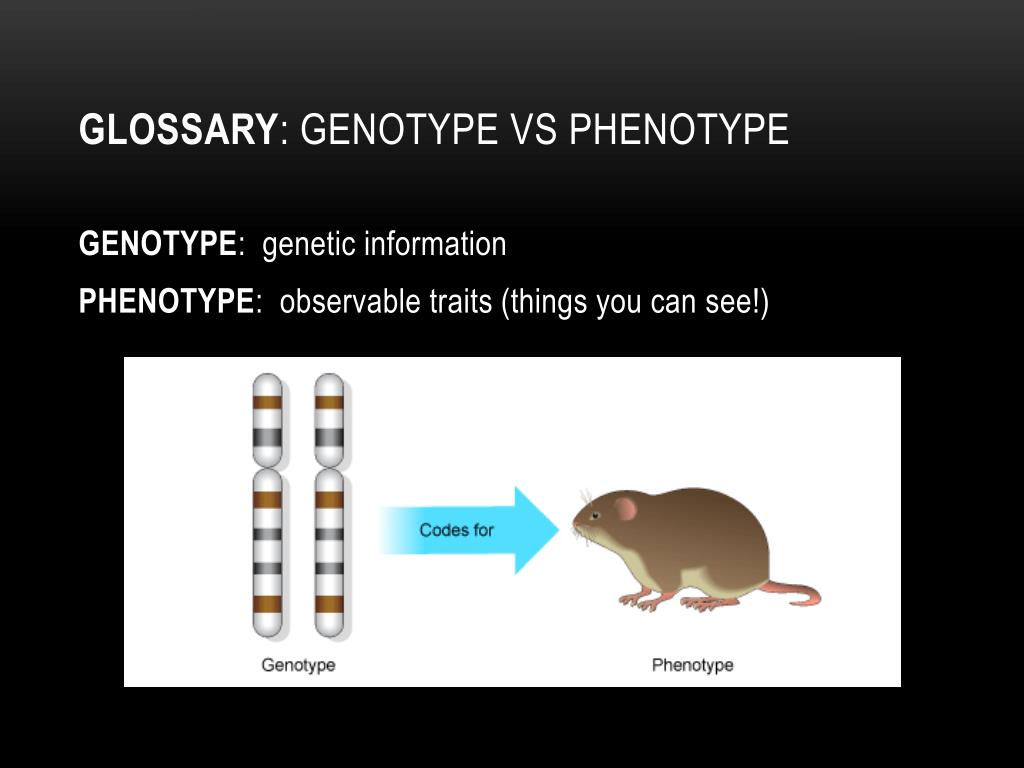 GLOSSARY: GENOTYPE VS PHENOTYPE

GENOTYPE: genetic information

PHENOTYPE: observable traits (things you can see!)

Codes for

Genotype

Phenotype